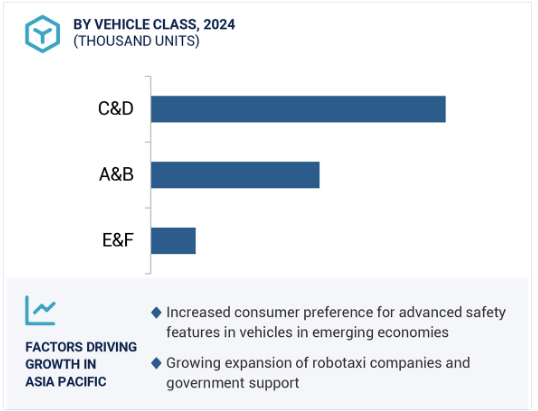 BY VEHICLE CLASS, 2024
(THOUSAND UNITS)

C&D

A&B

E&F

FACTORS DRIVING GROWTH IN ASIA PACIFIC

◆ Increased consumer preference for advanced safety features in vehicles in emerging economies

◆ Growing expansion of robotaxi companies and government support